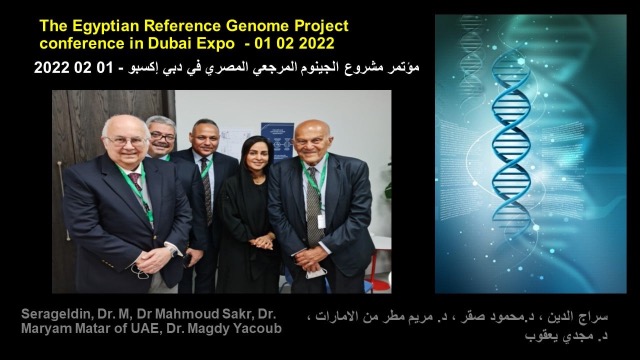 The Egyptian Reference Genome Project conference in Dubai Expo - 01 02 2022

مؤتمر مشروع الجينوم المرجعي المصري في دبي إكسبو - 01 02 2022

Serageldin, Dr. M, Dr Mahmoud Sakr, Dr. Maryam Matar of UAE, Dr. Magdy Yacoub

سراج الدين ، د.محمود صقر ، د. مريم مطر من الامارات ، د. مجدي يعقوب